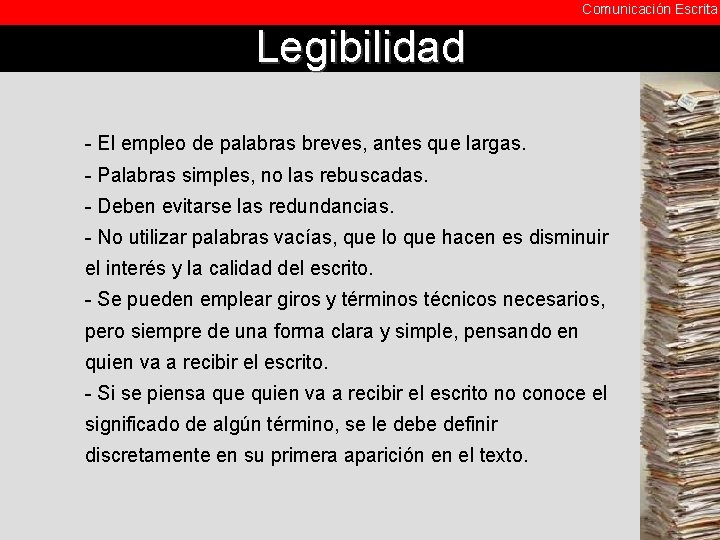 Comunicación Escrita

Legibilidad

- El empleo de palabras breves, antes que largas.
- Palabras simples, no las rebuscadas.
- Deben evitarse las redundancias.
- No utilizar palabras vacías, que lo que hacen es disminuir el interés y la calidad del escrito.
- Se pueden emplear giros y términos técnicos necesarios, pero siempre de una forma clara y simple, pensando en quien va a recibir el escrito.
- Si se piensa que quien va a recibir el escrito no conoce el significado de algún término, se le debe definir discretamente en su primera aparición en el texto.